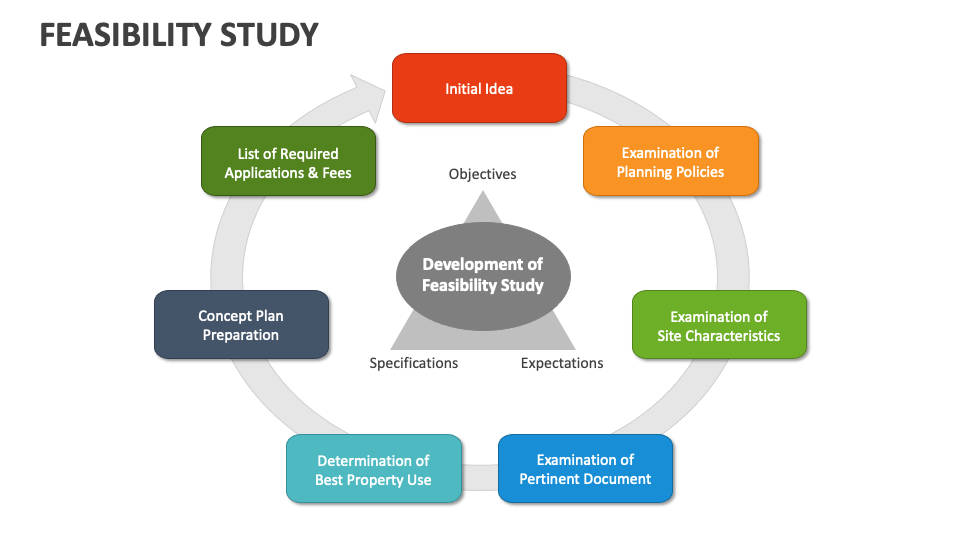 FEASIBILITY STUDY

Initial Idea

Examination of Planning Policies

Examination of Site Characteristics

Examination of Pertinent Document

Determination of Best Property Use

Concept Plan Preparation

List of Required Applications & Fees

Objectives

Development of Feasibility Study

Specifications

Expectations